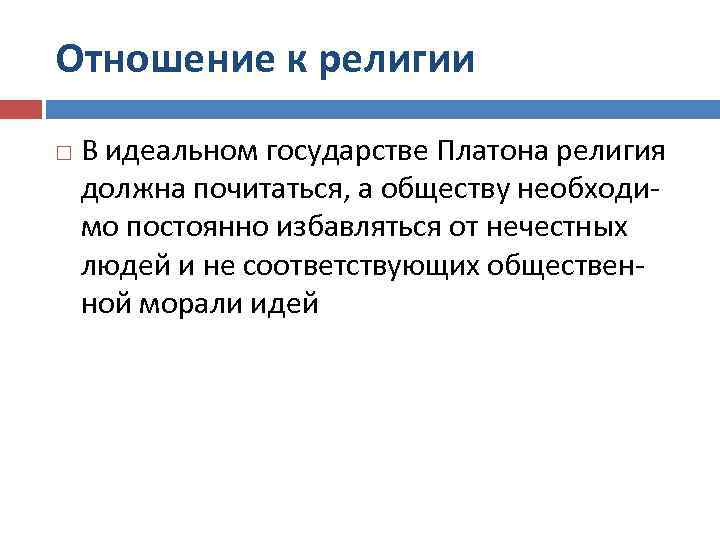 Отношение к религии

В идеальном государстве Платона религия должна почитаться, а обществу необходимо постоянно избавляться от нечестных людей и не соответствующих общественной морали идей